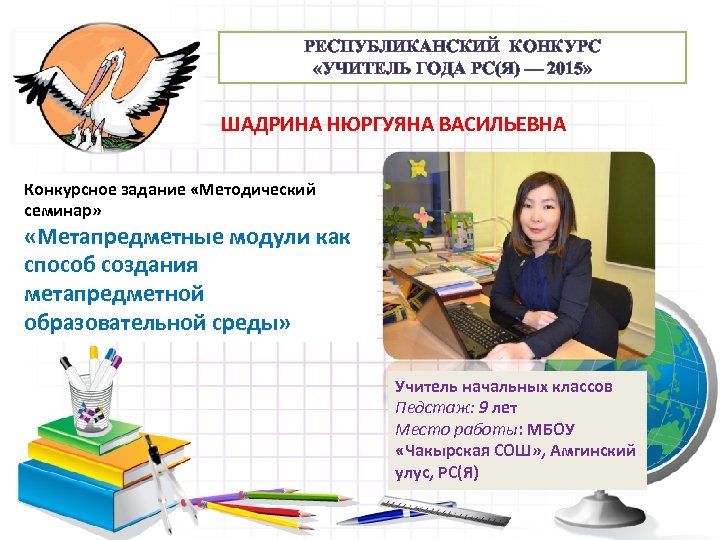 РЕСПУБЛИКАНСКИЙ КОНКУРС
«УЧИТЕЛЬ ГОДА РС(Я) — 2015»

ШАДРИНА НЮРГУЯНА ВАСИЛЬЕВНА

Конкурсное задание «Методический семинар»

«Метапредметные модули как способ создания метапредметной образовательной среды»

Учитель начальных классов
Педстаж: 9 лет
Место работы: МБОУ «Чакырская СОШ», Амгинский улус, РС(Я)